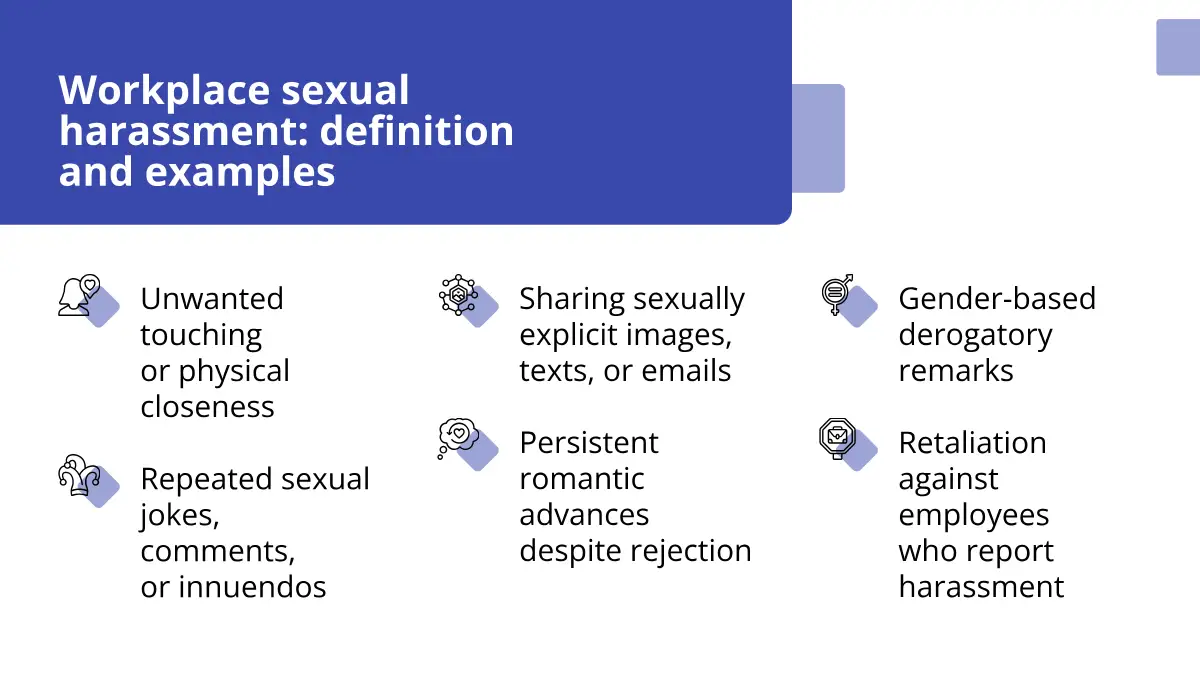 Workplace sexual harassment: definition and examples

Unwanted touching or physical closeness

Repeated sexual jokes, comments, or innuendos

Sharing sexually explicit images, texts, or emails

Persistent romantic advances despite rejection

Gender-based derogatory remarks

Retaliation against employees who report harassment